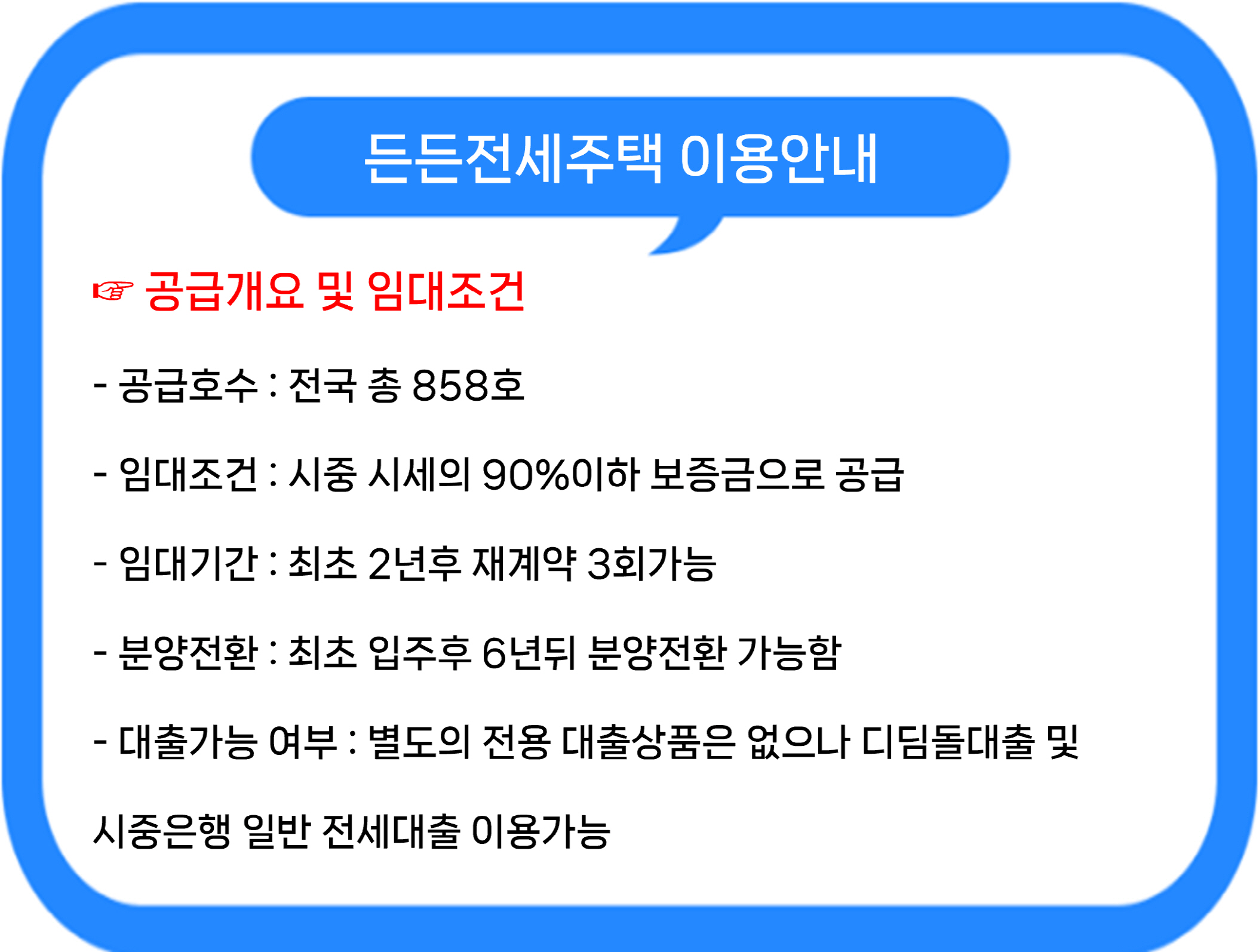 든든전세주택 이용안내

☞ 공급개요 및 임대조건

- 공급호수 : 전국 총 858호

- 임대조건 : 시중 시세의 90%이하 보증금으로 공급

- 임대기간 : 최초 2년후 재계약 3회가능

- 분양전환 : 최초 입주후 6년뒤 분양전환 가능함

- 대출가능 여부 : 별도의 전용 대출상품은 없으나 디딤돌대출 및 시중은행 일반 전세대출 이용가능